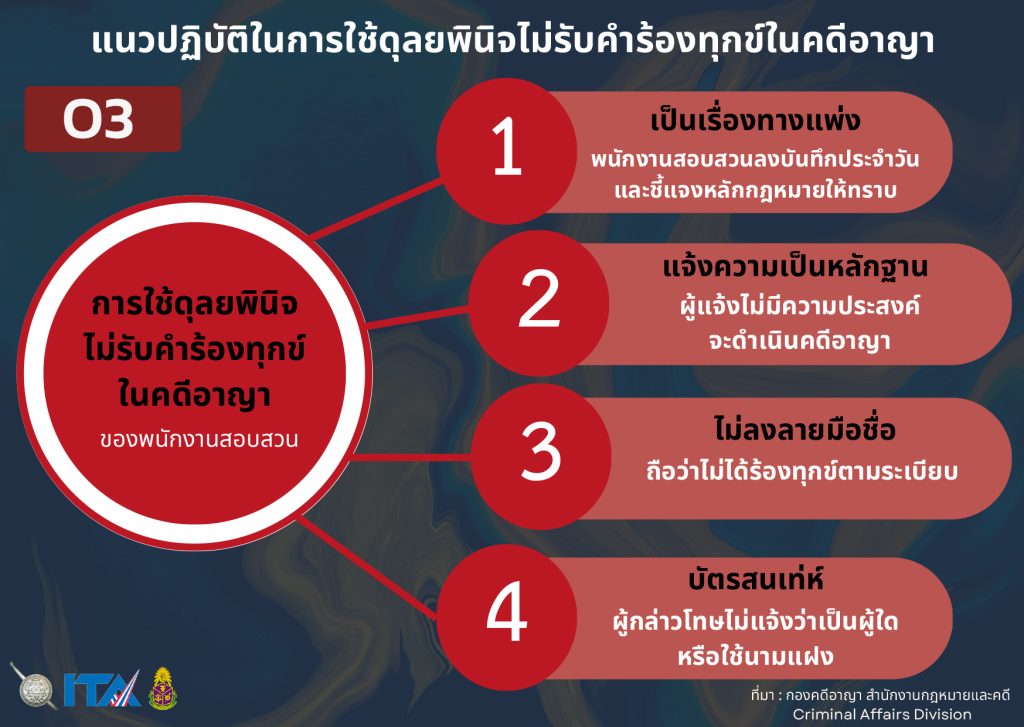 แนวปฏิบัติในการใช้ดุลยพินิจไม่รับคำร้องทุกข์ในคดีอาญา

03

การใช้ดุลยพินิจ ไม่รับคำร้องทุกข์ ในคดีอาญา
ของพนักงานสอบสวน

1
เป็นเรื่องทางแพ่ง
พนักงานสอบสวนลงบันทึกประจำวัน และชี้แจงหลักกฎหมายให้ทราบ

2
แจ้งความเป็นหลักฐาน
ผู้แจ้งไม่มีความประสงค์ จะดำเนินคดีอาญา

3
ไม่ลงลายมือชื่อ
ถือว่าไม่ได้ร้องทุกข์ตามระเบียบ

4
บัตรสนเท่ห์
ผู้กล่าวโทษไม่แจ้งว่าเป็นผู้ใด หรือใช้นามแฝง

ITA

ที่มา : กองคดีอาญา สำนักงานกฎหมายและคดี
Criminal Affairs Division